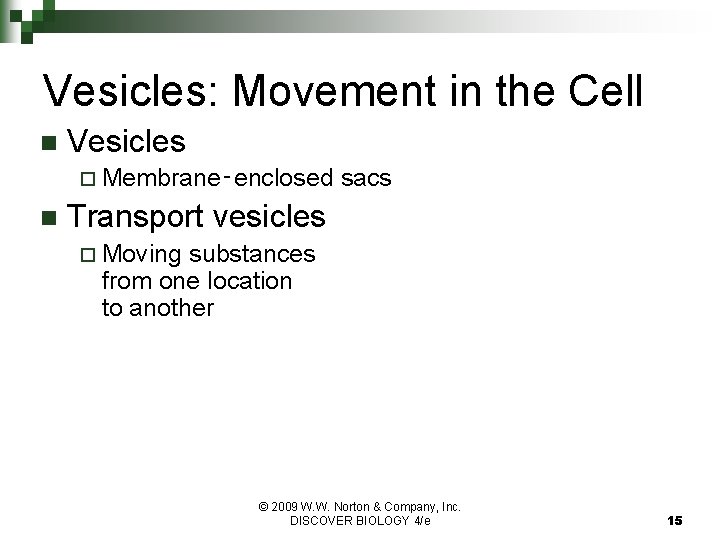 Vesicles: Movement in the Cell

Vesicles

Membrane-enclosed sacs

Transport vesicles

Moving substances from one location to another

© 2009 W.W. Norton & Company, Inc.
DISCOVER BIOLOGY 4/e

15